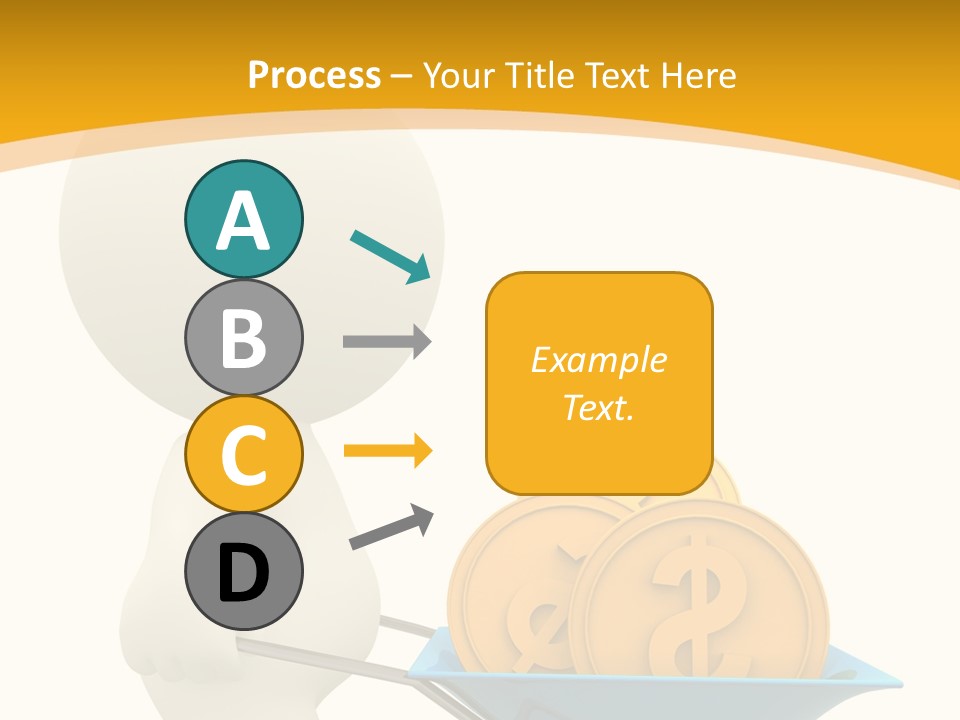 Process – Your Title Text Here

A

B

C

D

Example Text.